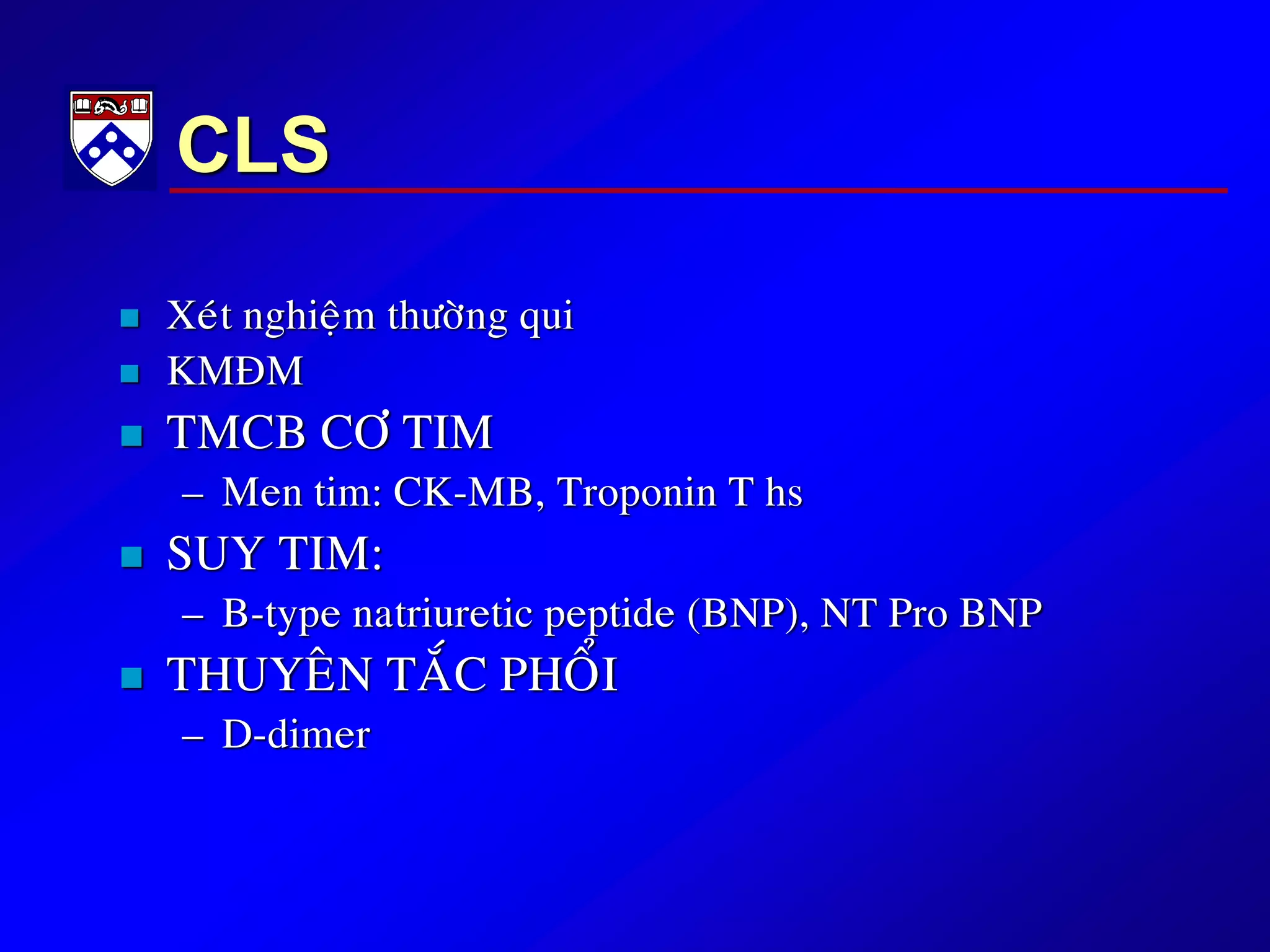 CLS

■ Xét nghiệm thường qui
■ KMĐM
■ TMCB CƠ TIM
– Men tim: CK-MB, Troponin T hs
■ SUY TIM:
– B-type natriuretic peptide (BNP), NT Pro BNP
■ THUYÊN TẮC PHỔI
– D-dimer